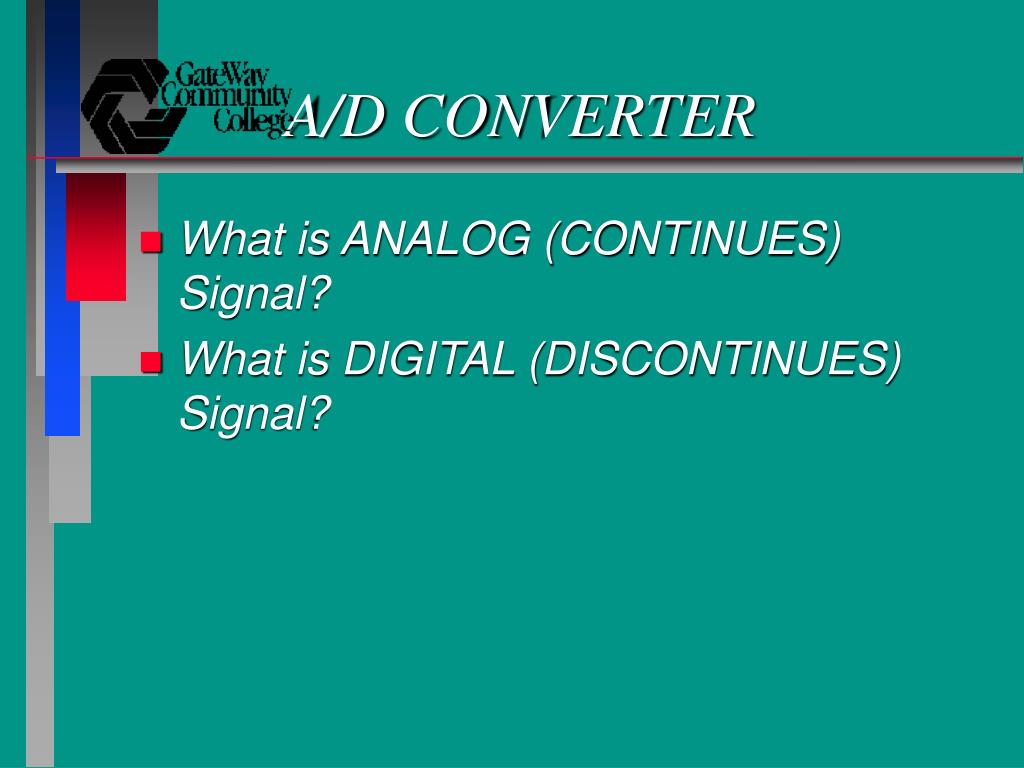 GateWay Community College

A/D CONVERTER

What is ANALOG (CONTINUES) Signal?

What is DIGITAL (DISCONTINUES) Signal?